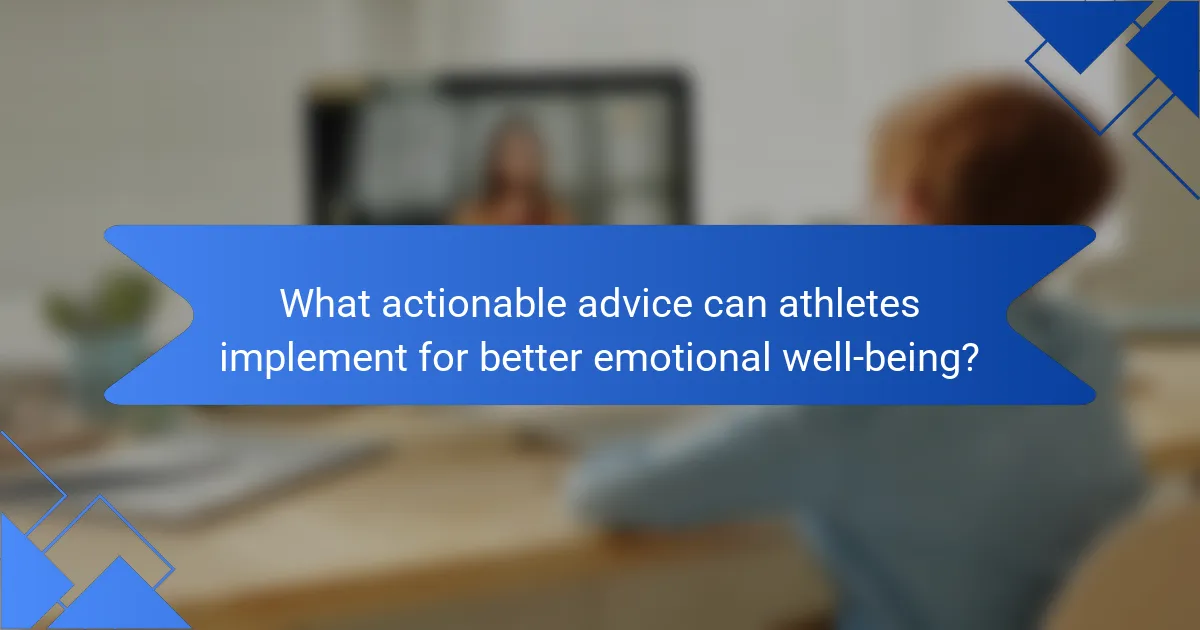 What actionable advice can athletes implement for better emotional well-being?